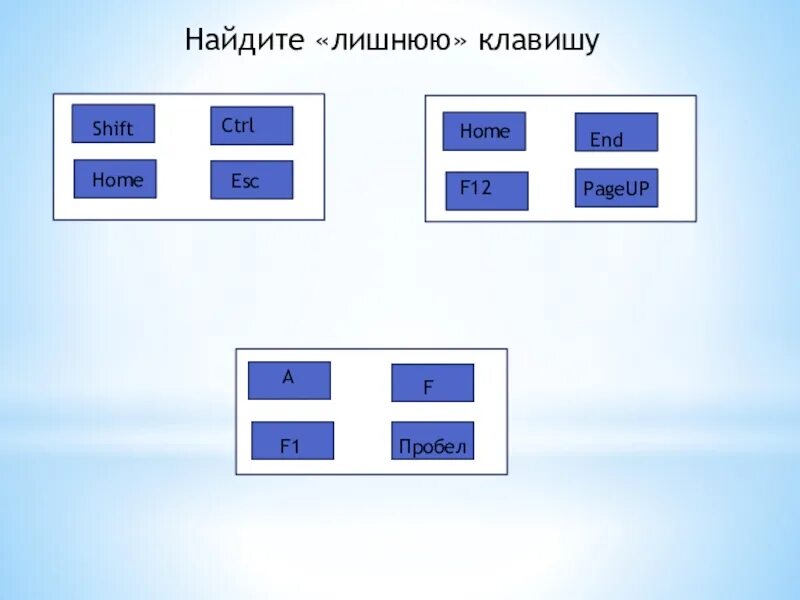 Найдите «лишнюю» клавишу

Shift
Ctrl
Home
Esc

Home
End
F12
PageUP

A
F
F1
Пробел